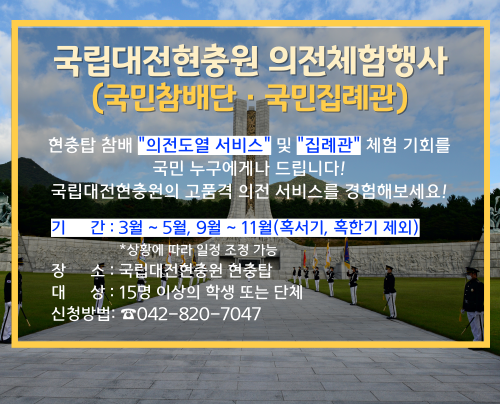 국립대전현충원 의전체험행사
(국민참배단 · 국민집례관)

현충탑 참배 "의전도열 서비스" 및 "집례관" 체험 기회를 국민 누구에게나 드립니다!
국립대전현충원의 고품격 의전 서비스를 경험해보세요!

기 간 : 3월 ~ 5월, 9월 ~ 11월(혹서기, 혹한기 제외)
*상황에 따라 일정 조정 가능
장 소 : 국립대전현충원 현충탑
대 상 : 15명 이상의 학생 또는 단체
신청방법: ☎042-820-7047